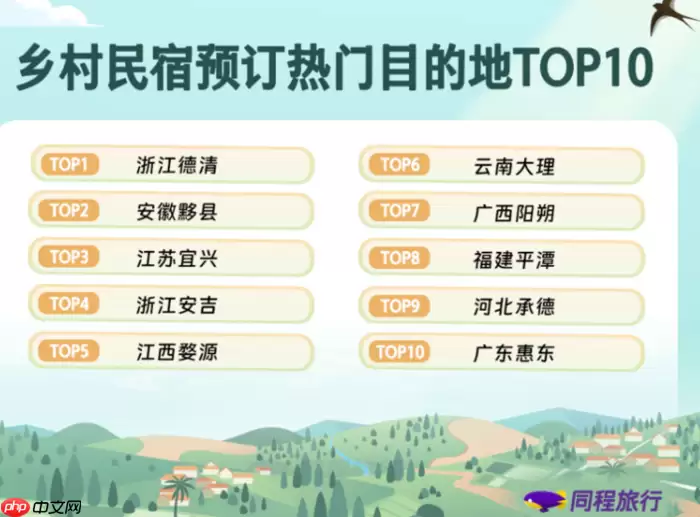 乡村民宿预订热门目的地TOP10

TOP1 浙江德清
TOP2 安徽黟县
TOP3 江苏宜兴
TOP4 浙江安吉
TOP5 江西婺源

TOP6 云南大理
TOP7 广西阳朔
TOP8 福建平潭
TOP9 河北承德
TOP10 广东惠东

php 中文网
同程旅行